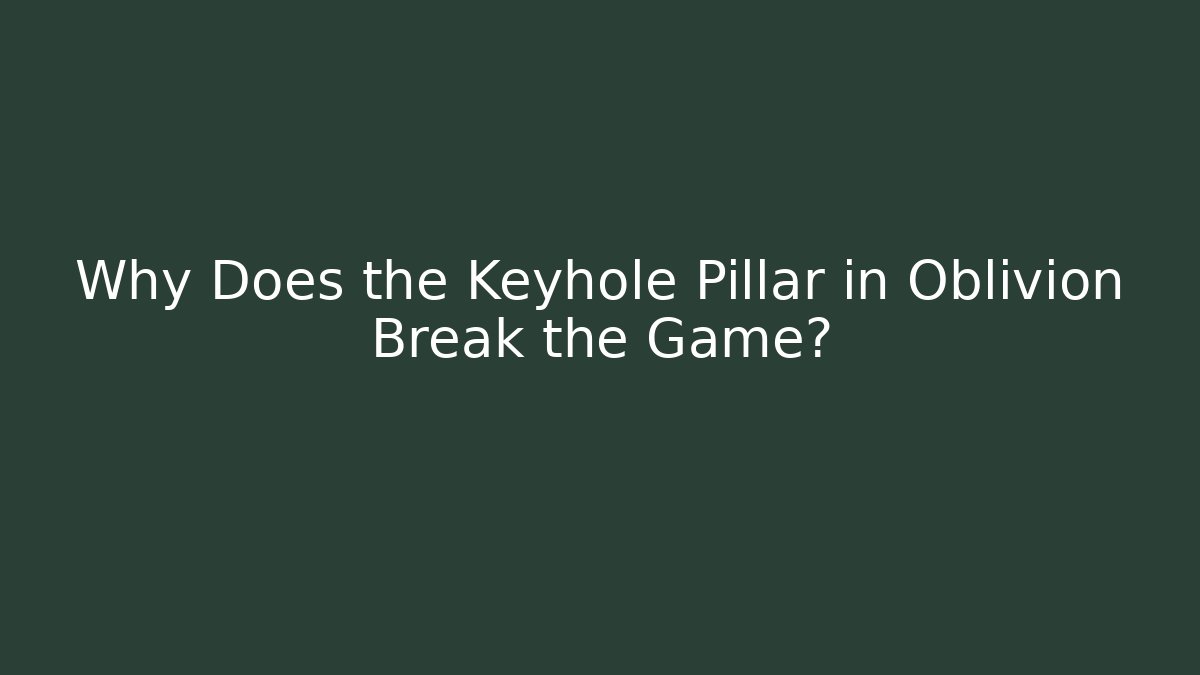 Why Does the Keyhole Pillar in Oblivion Break the Game?